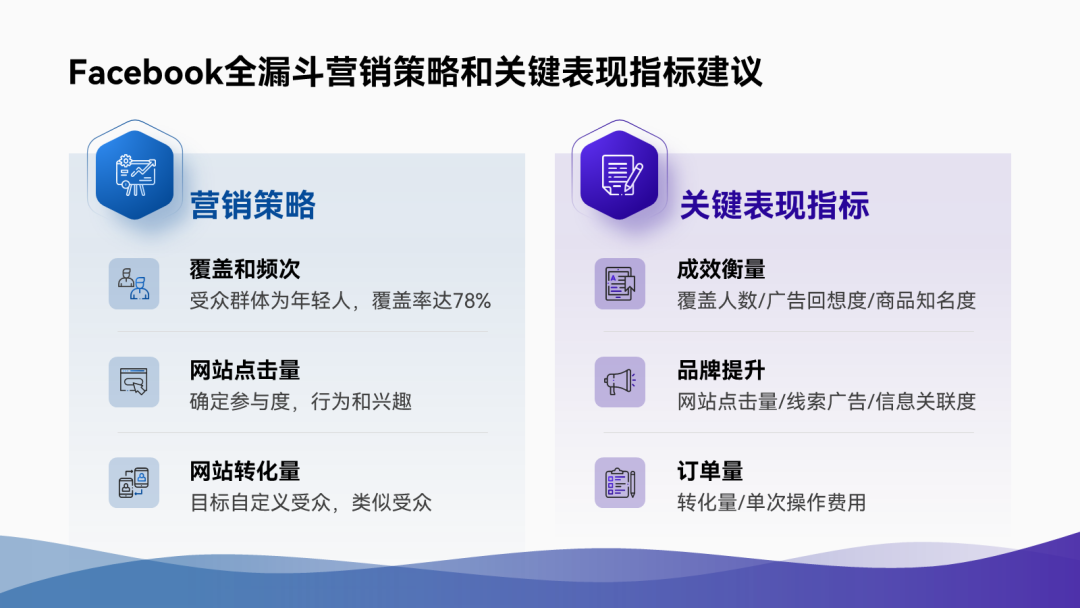 Facebook全漏斗营销策略和关键表现指标建议

营销策略

覆盖和频次
受众群体为年轻人，覆盖率达78%

网站点击量
确定参与度，行为和兴趣

网站转化量
目标自定义受众，类似受众

关键表现指标

成效衡量
覆盖人数/广告回想度/商品知名度

品牌提升
网站点击量/线索广告/信息关联度

订单量
转化量/单次操作费用